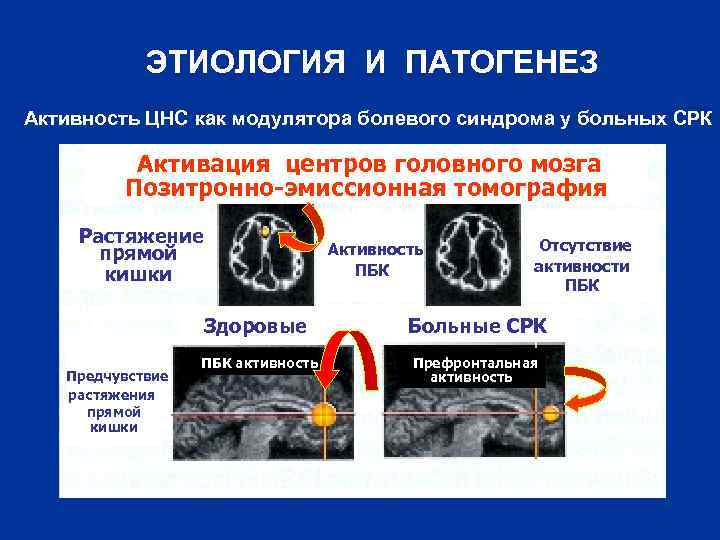 ЭТИОЛОГИЯ И ПАТОГЕНЕЗ

Активность ЦНС как модулятора болевого синдрома у больных СРК

Активация центров головного мозга
Позитронно-эмиссионная томография

Растяжение прямой кишки

Активность ПБК

Отсутствие активности ПБК

Здоровые

Больные СРК

Предчувствие растяжения прямой кишки

ПБК активность

Префронтальная активность